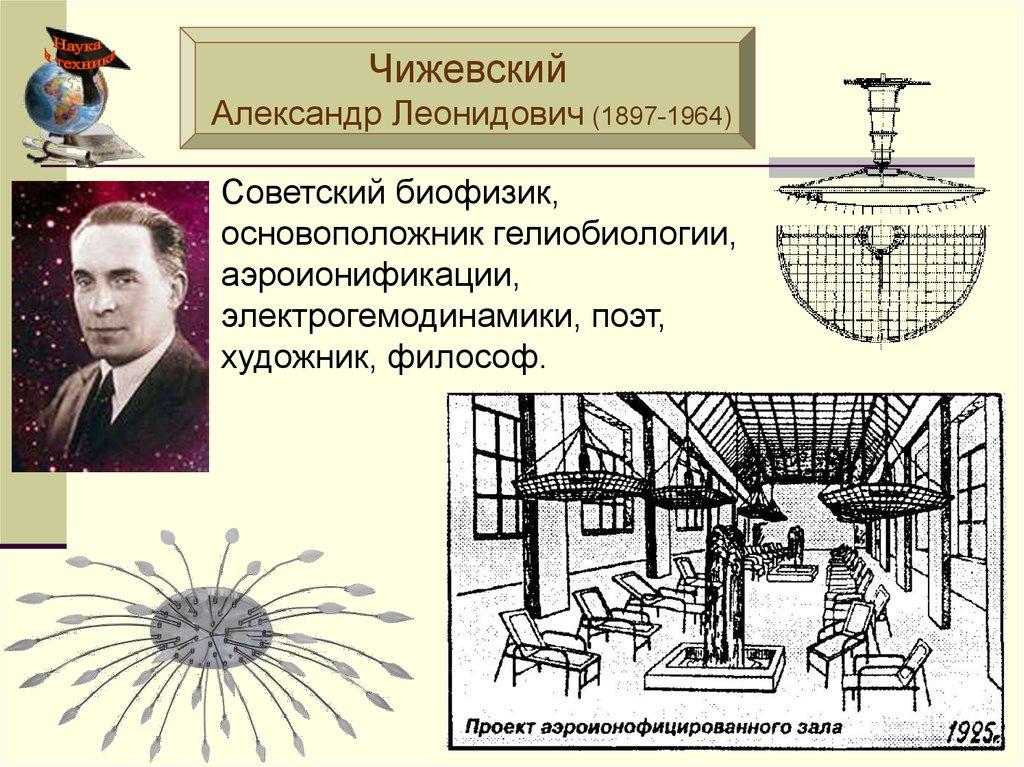 Наука техника

Чижевский
Александр Леонидович (1897-1964)

Советский биофизик, основоположник гелиобиологии, аэроионификации, электрогемодинамики, поэт, художник, философ.

Проект аэроионофицированного зала

1925г.